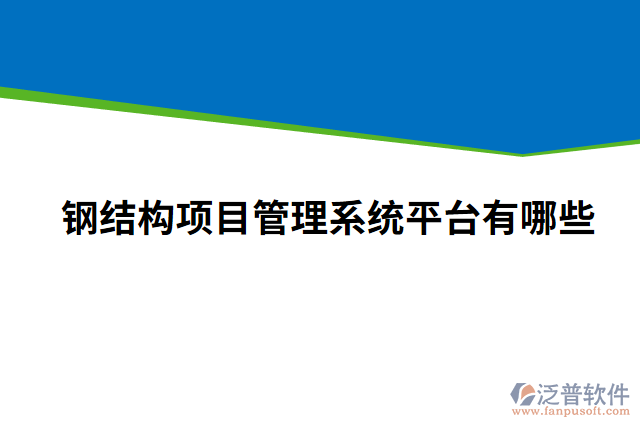 钢结构项目管理系统平台有哪些

泛普软件
www.fanpusoft.com